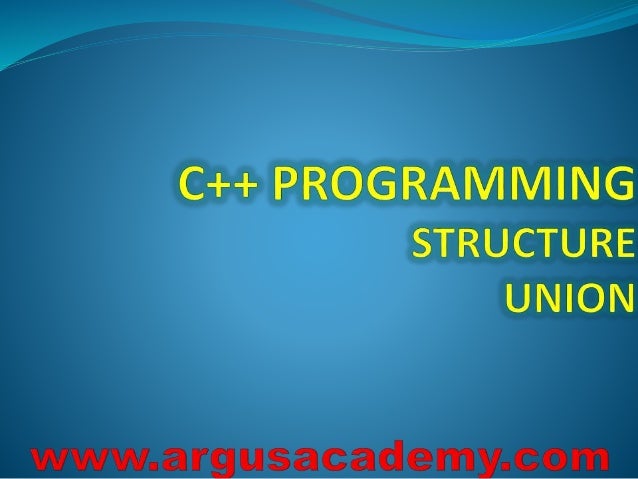 C++ PROGRAMMING
STRUCTURE
UNION

www.argusacademy.com